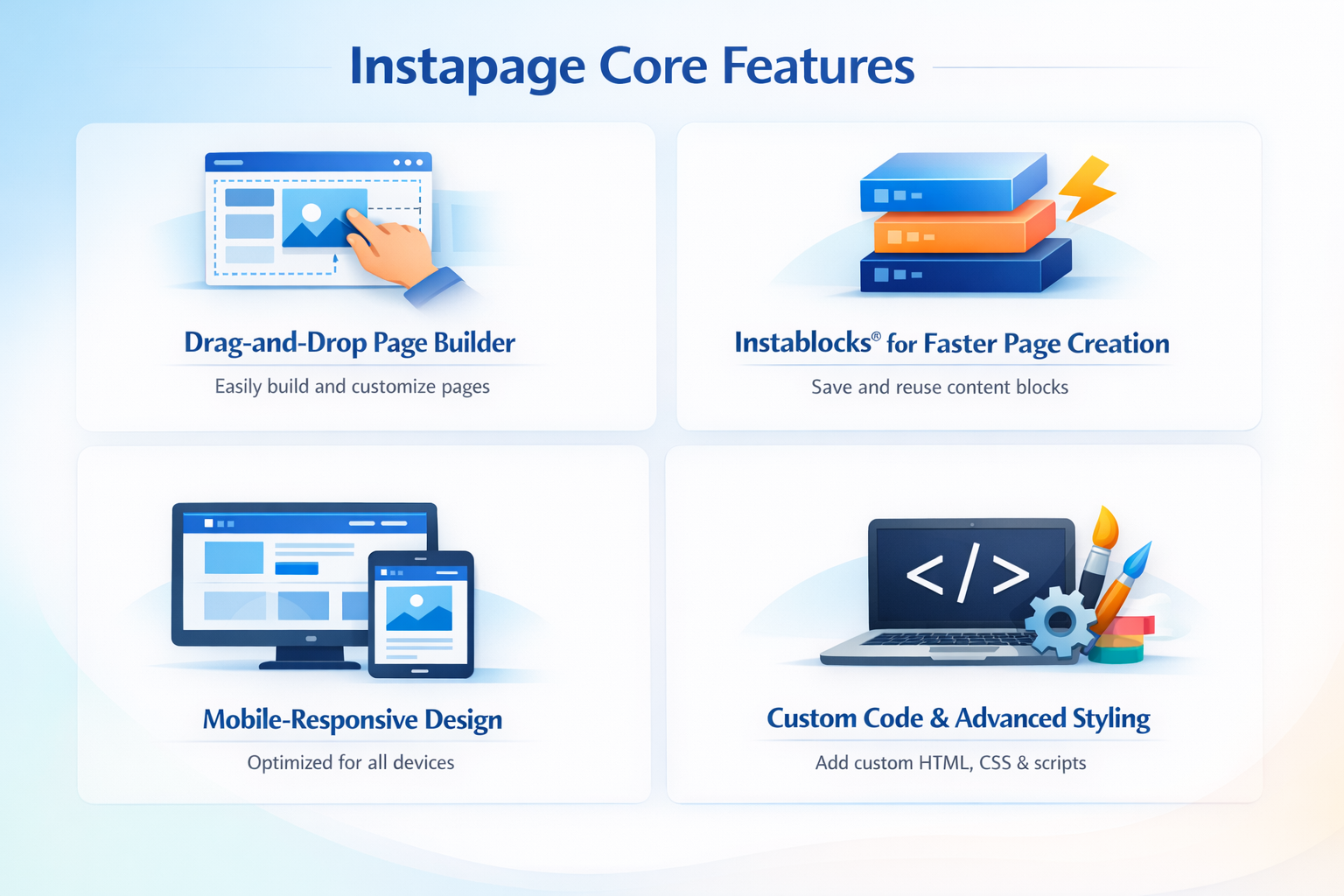 Instapage Core Features

Drag-and-Drop Page Builder

Easily build and customize pages

Instablocks® for Faster Page Creation

Save and reuse content blocks

Mobile-Responsive Design

Optimized for all devices

</>

Custom Code & Advanced Styling

Add custom HTML, CSS & scripts